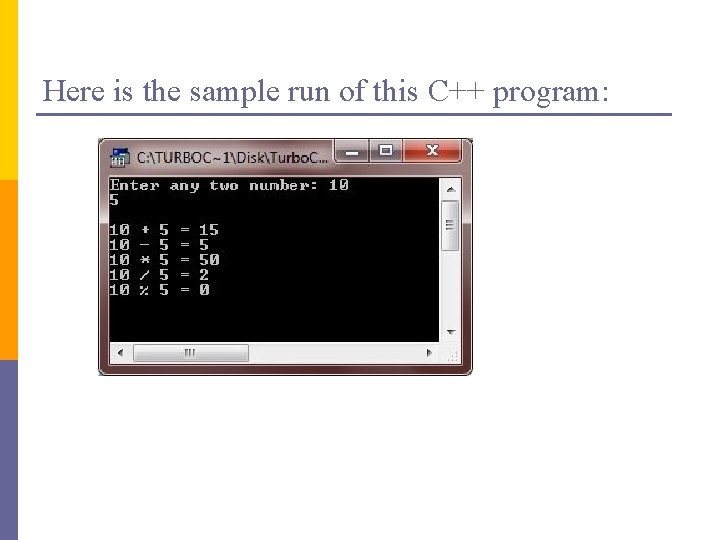 Here is the sample run of this C++ program:

C:\TURBOC~1\Disk\TurboC...

Enter any two number: 10
5

10 + 5 = 15
10 - 5 = 5
10 * 5 = 50
10 / 5 = 2
10 % 5 = 0